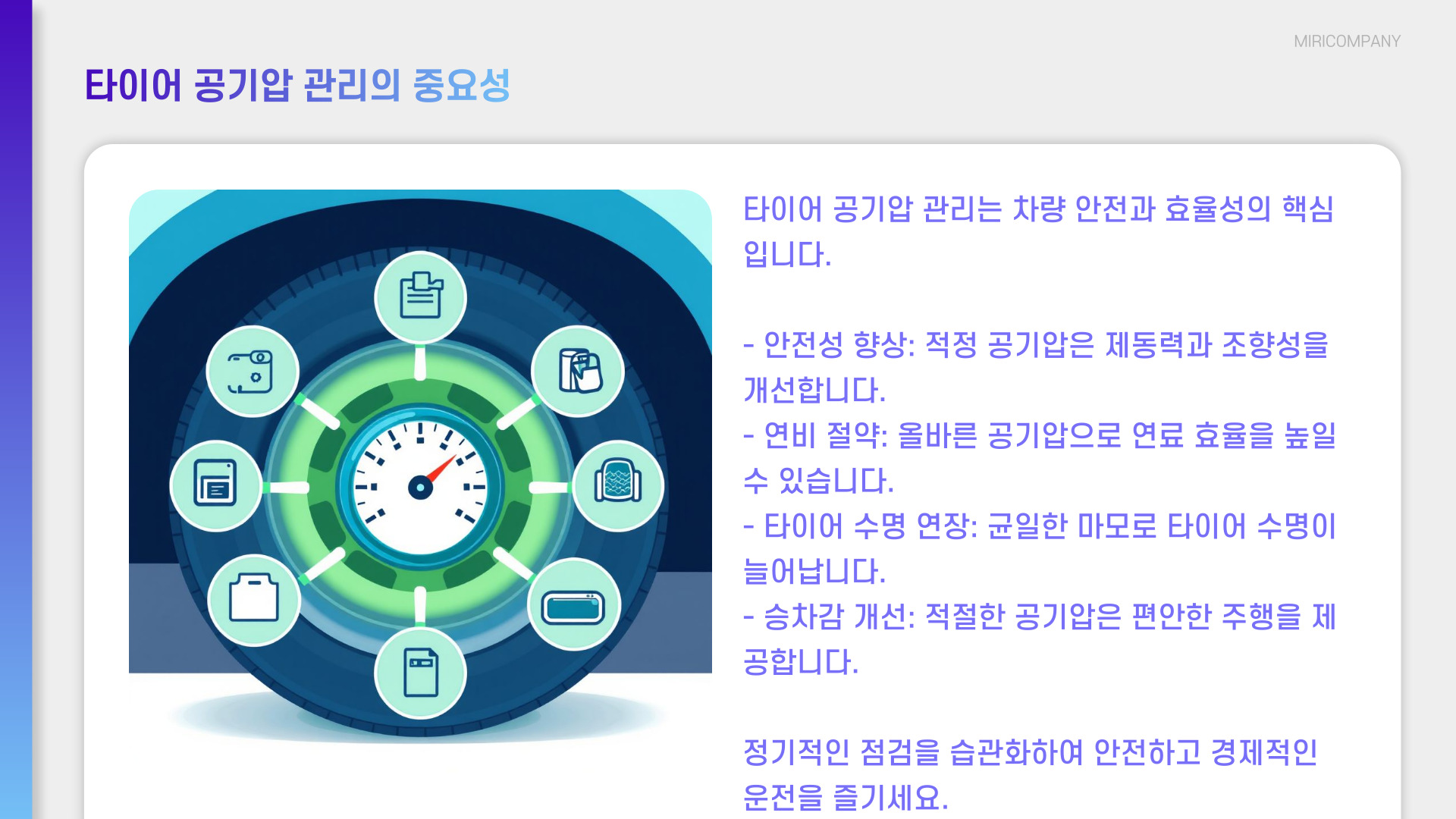 MIRICOMPANY

타이어 공기압 관리의 중요성

타이어 공기압 관리는 차량 안전과 효율성의 핵심입니다.

- 안전성 향상: 적정 공기압은 제동력과 조향성을 개선합니다.
- 연비 절약: 올바른 공기압으로 연료 효율을 높일 수 있습니다.
- 타이어 수명 연장: 균일한 마모로 타이어 수명이 늘어납니다.
- 승차감 개선: 적절한 공기압은 편안한 주행을 제공합니다.

정기적인 점검을 습관화하여 안전하고 경제적인 운전을 즐기세요.